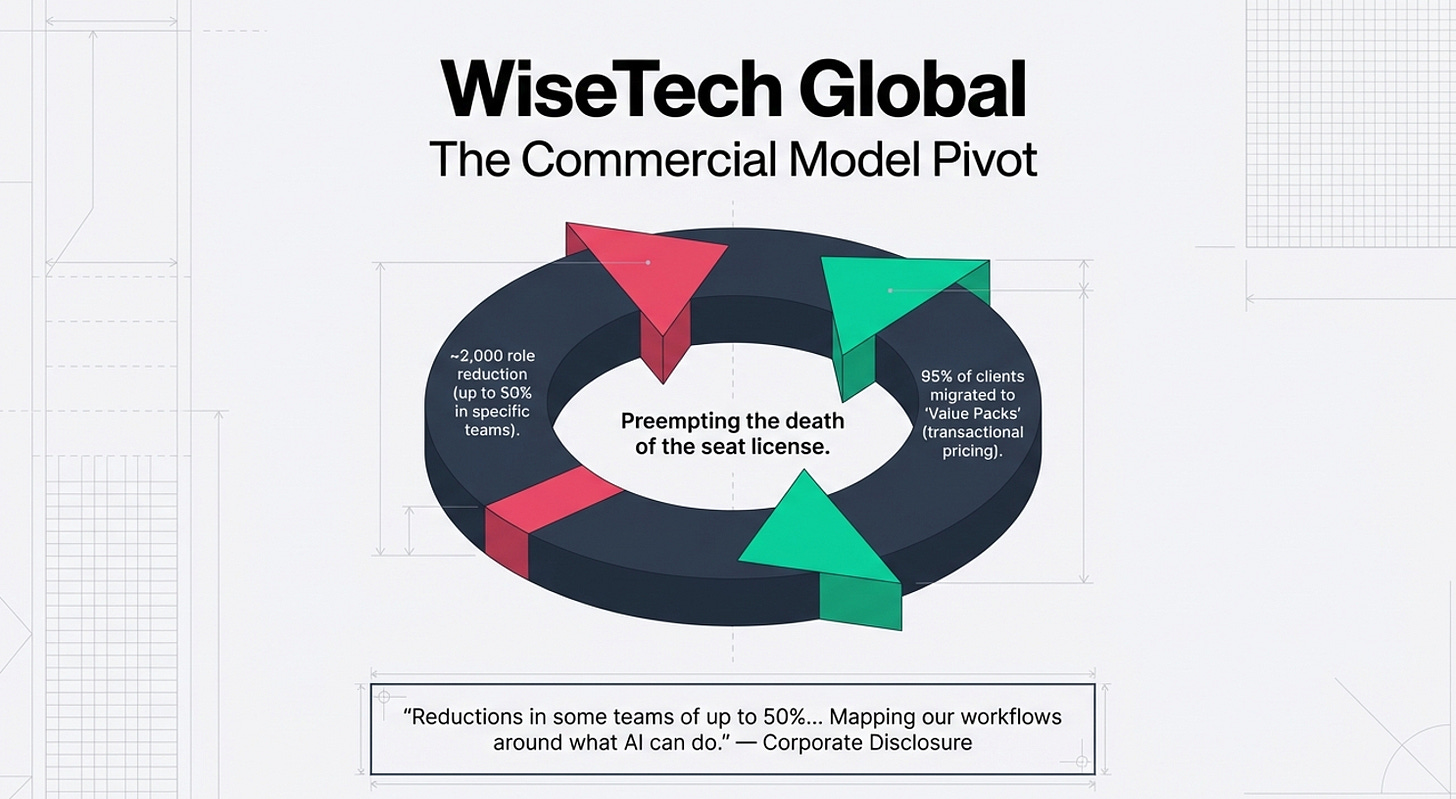 WiseTech Global
The Commercial Model Pivot

~2,000 role reduction (up to 50% in specific teams).

Preempting the death of the seat license.

95% of clients migrated to 'Value Packs' (transactional pricing).

"Reductions in some teams of up to 50%... Mapping our workflows around what AI can do." — Corporate Disclosure